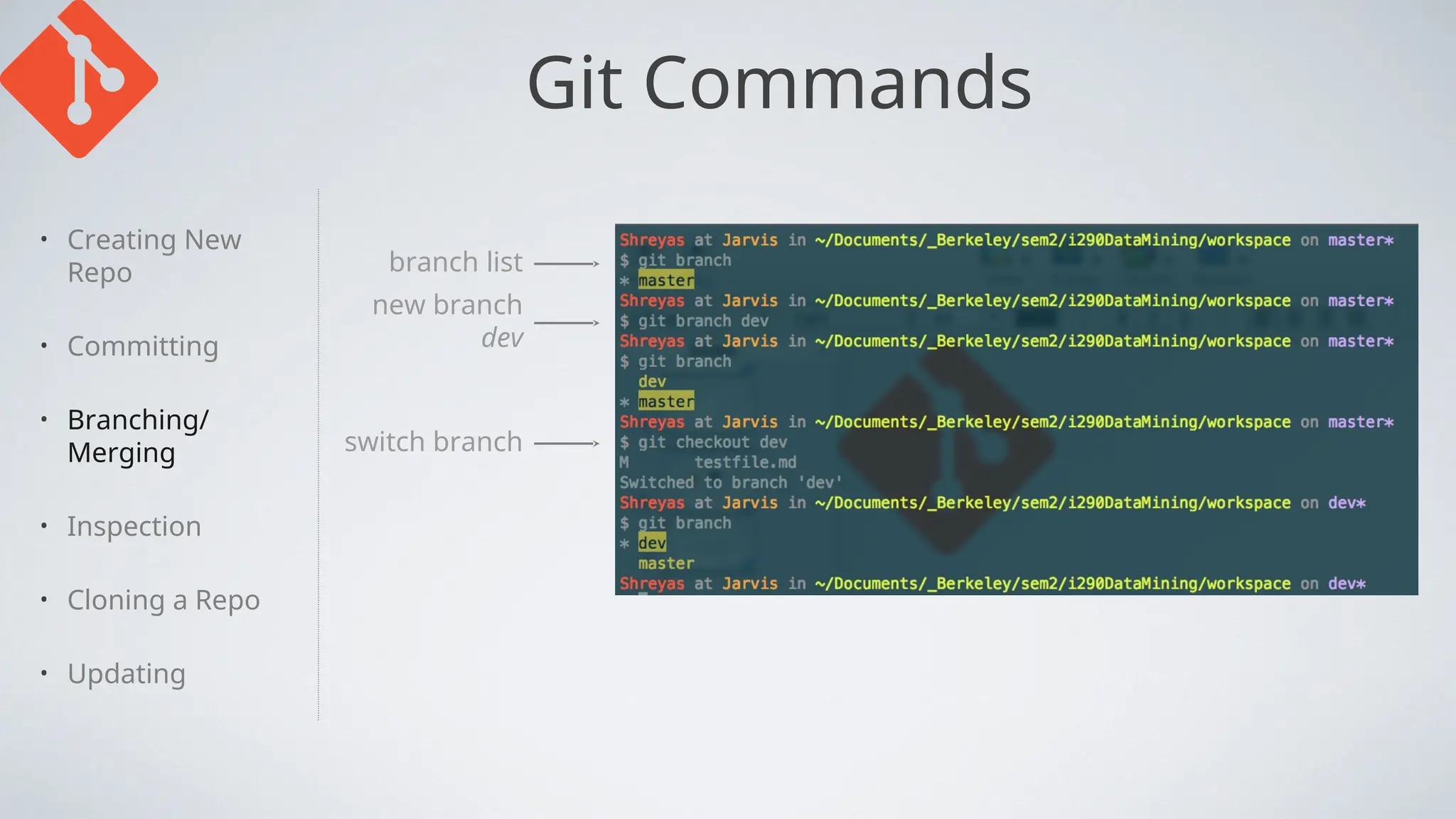 Git Commands

• Creating New Repo
• Committing
• Branching/ Merging
• Inspection
• Cloning a Repo
• Updating

branch list
new branch dev
switch branch

Shreyas at Jarvis in ~/Documents/_Berkeley/sem2/i290DataMining/workspace on master*
$ git branch
* master
Shreyas at Jarvis in ~/Documents/_Berkeley/sem2/i290DataMining/workspace on master*
$ git branch dev
Shreyas at Jarvis in ~/Documents/_Berkeley/sem2/i290DataMining/workspace on master*
$ git branch
  dev
* master
Shreyas at Jarvis in ~/Documents/_Berkeley/sem2/i290DataMining/workspace on master*
$ git checkout dev
M       testfile.md
Switched to branch 'dev'
Shreyas at Jarvis in ~/Documents/_Berkeley/sem2/i290DataMining/workspace on dev*
$ git branch
* dev
  master
Shreyas at Jarvis in ~/Documents/_Berkeley/sem2/i290DataMining/workspace on dev*